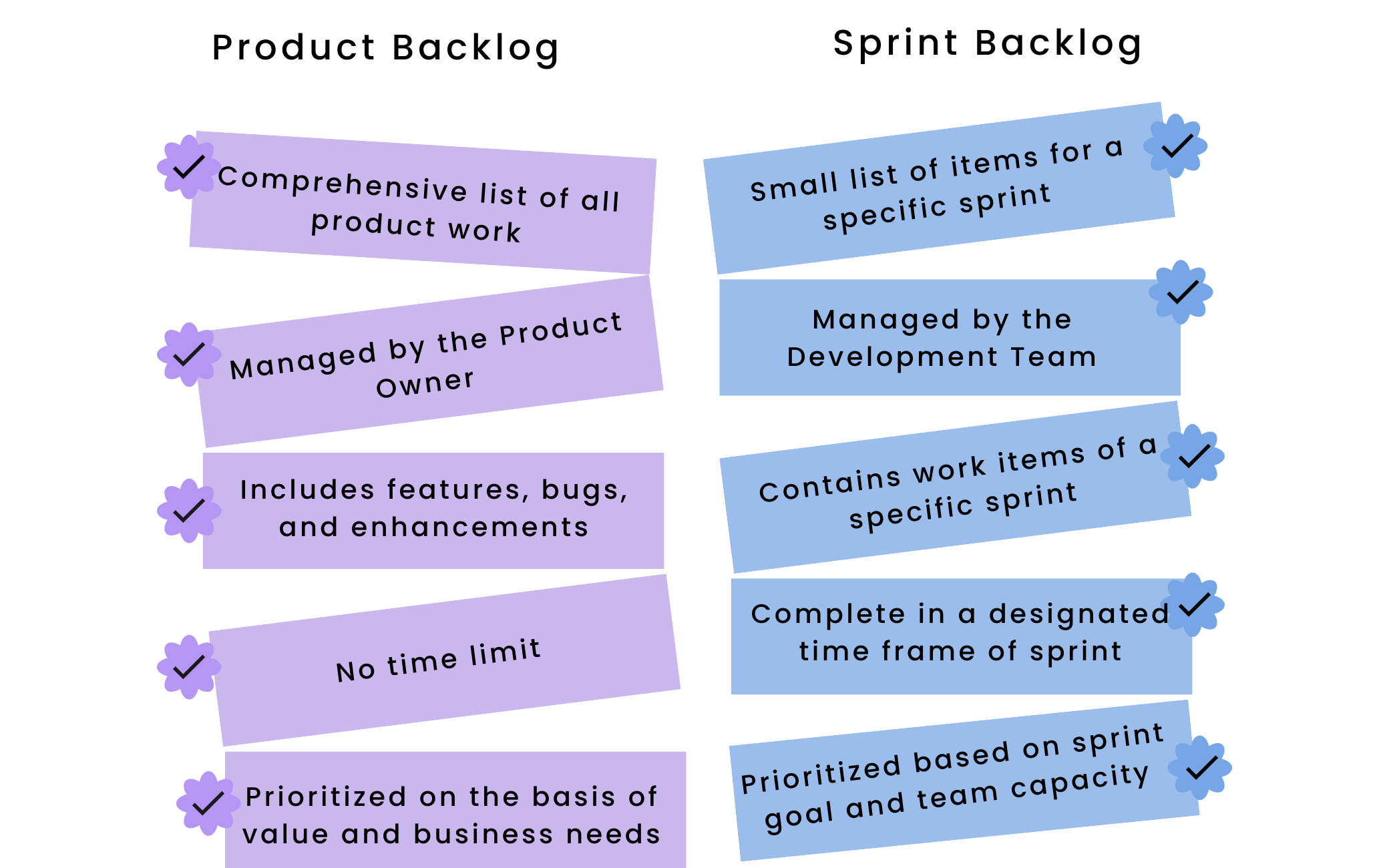 Product Backlog

Comprehensive list of all product work

Managed by the Product Owner

Includes features, bugs, and enhancements

No time limit

Prioritized on the basis of value and business needs

Sprint Backlog

Small list of items for a specific sprint

Managed by the Development Team

Contains work items of a specific sprint

Complete in a designated time frame of sprint

Prioritized based on sprint goal and team capacity